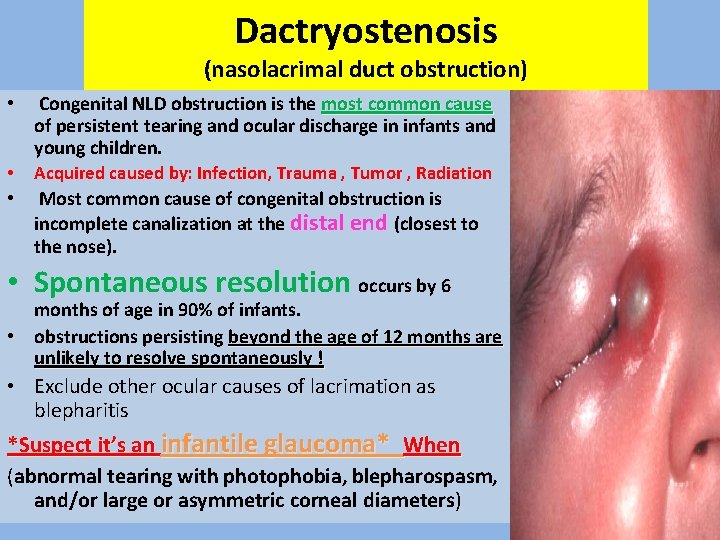 Dactryostenosis
(nasolacrimal duct obstruction)

• Congenital NLD obstruction is the most common cause of persistent tearing and ocular discharge in infants and young children.
• Acquired caused by: Infection, Trauma , Tumor , Radiation
• Most common cause of congenital obstruction is incomplete canalization at the distal end (closest to the nose).
• Spontaneous resolution occurs by 6 months of age in 90% of infants.
• obstructions persisting beyond the age of 12 months are unlikely to resolve spontaneously !
• Exclude other ocular causes of lacrimation as blepharitis

*Suspect it's an infantile glaucoma* When
(abnormal tearing with photophobia, blepharospasm, and/or large or asymmetric corneal diameters)